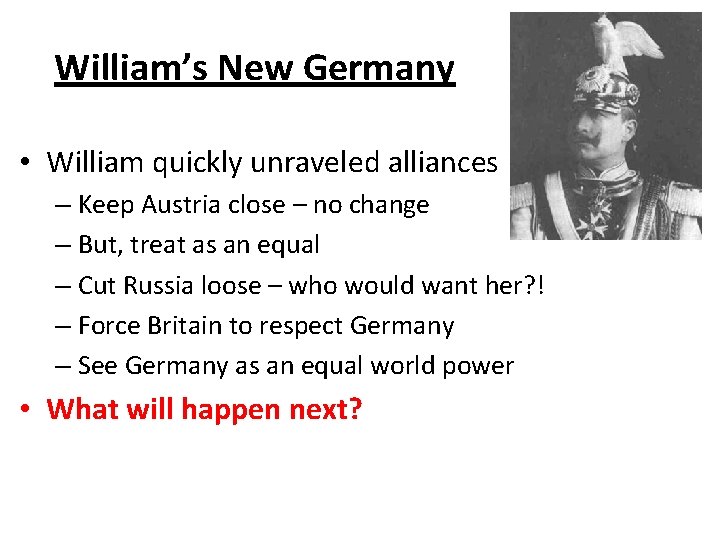 William's New Germany

• William quickly unraveled alliances
– Keep Austria close – no change
– But, treat as an equal
– Cut Russia loose – who would want her?!
– Force Britain to respect Germany
– See Germany as an equal world power
• What will happen next?